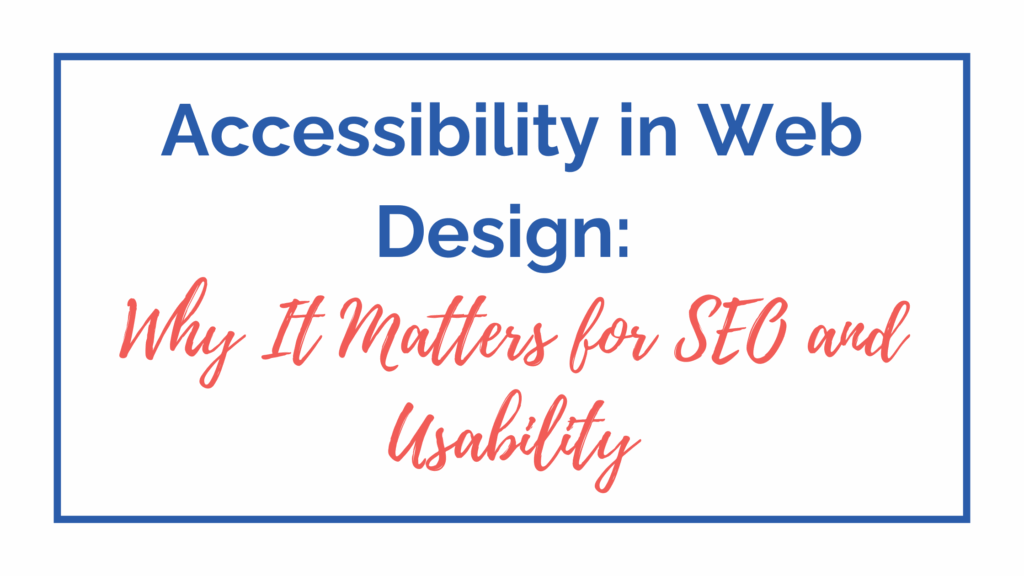 Accessibility in Web Design:

Why It Matters for SEO and Usability